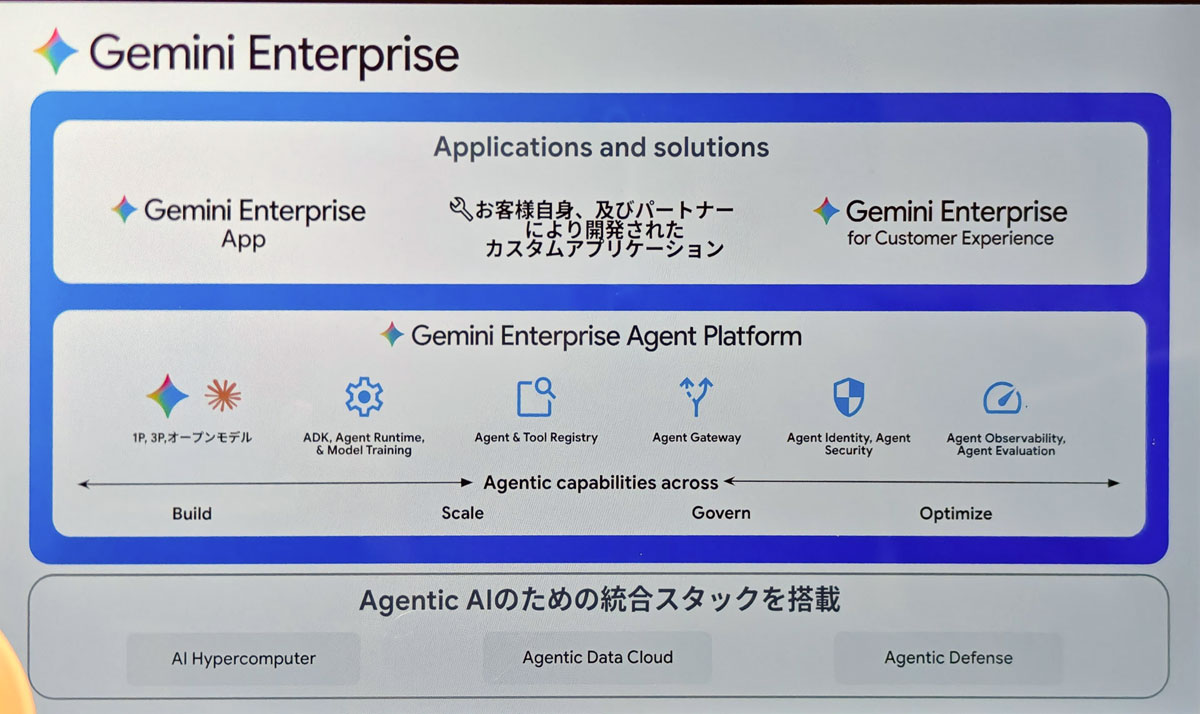 Gemini Enterprise

Applications and solutions

Gemini Enterprise App

お客様自身、及びパートナーにより開発されたカスタムアプリケーション

Gemini Enterprise for Customer Experience

Gemini Enterprise Agent Platform

1P, 3P,オープンモデル

ADK, Agent Runtime, & Model Training

Agent & Tool Registry

Agent Gateway

Agent Identity, Agent Security

Agent Observability, Agent Evaluation

Agentic capabilities across

Build

Scale

Govern

Optimize

Agentic AIのための統合スタックを搭載

AI Hypercomputer

Agentic Data Cloud

Agentic Defense